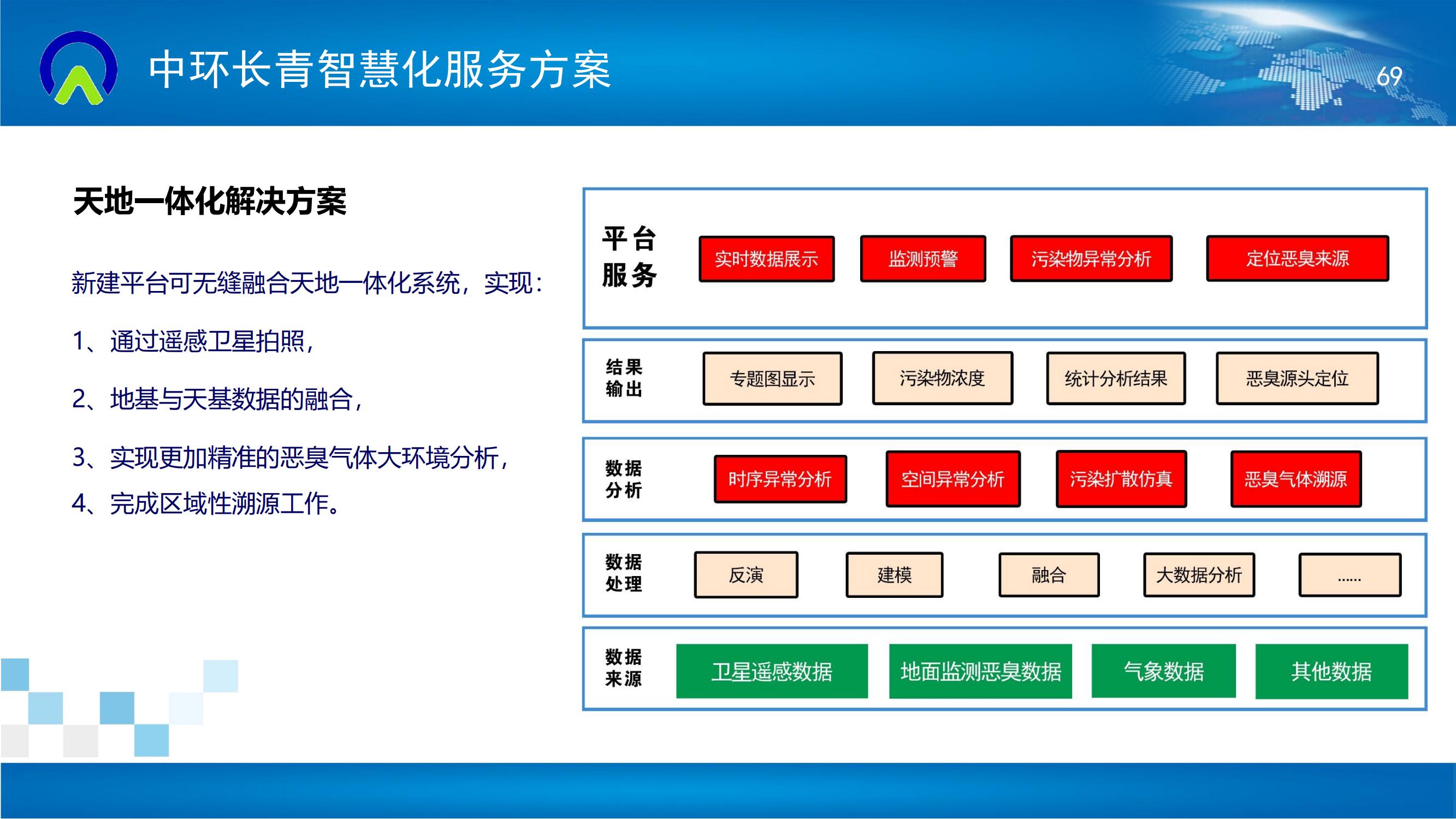 中环长青智慧化服务方案

69

天地一体化解决方案

新建平台可无缝融合天地一体化系统，实现：

1、通过遥感卫星拍照，

2、地基与天基数据的融合，

3、实现更加精准的恶臭气体大环境分析，

4、完成区域性溯源工作。

平台服务

实时数据展示

监测预警

污染物异常分析

定位恶臭来源

结果输出

专题图显示

污染物浓度

统计分析结果

恶臭源头定位

数据分析

时序异常分析

空间异常分析

污染扩散仿真

恶臭气体溯源

数据处理

反演

建模

融合

大数据分析

......

数据来源

卫星遥感数据

地面监测恶臭数据

气象数据

其他数据